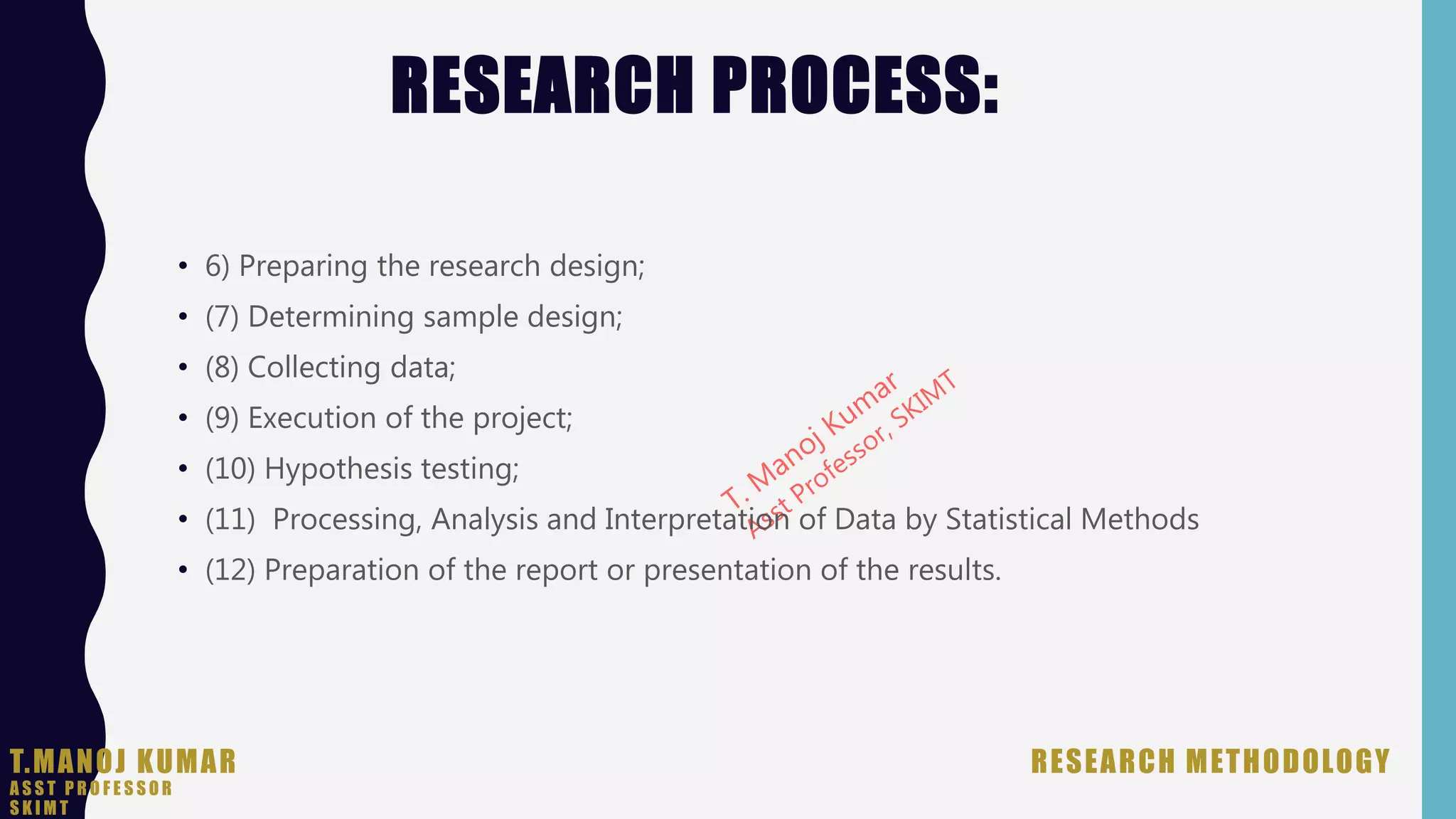 RESEARCH PROCESS:

• 6) Preparing the research design;
• (7) Determining sample design;
• (8) Collecting data;
• (9) Execution of the project;
• (10) Hypothesis testing;
• (11) Processing, Analysis and Interpretation of Data by Statistical Methods
• (12) Preparation of the report or presentation of the results.

T. Manoj Kumar
Asst Professor, SKIMT

T.MANOJ KUMAR
ASST PROFESSOR
SKIMT

RESEARCH METHODOLOGY